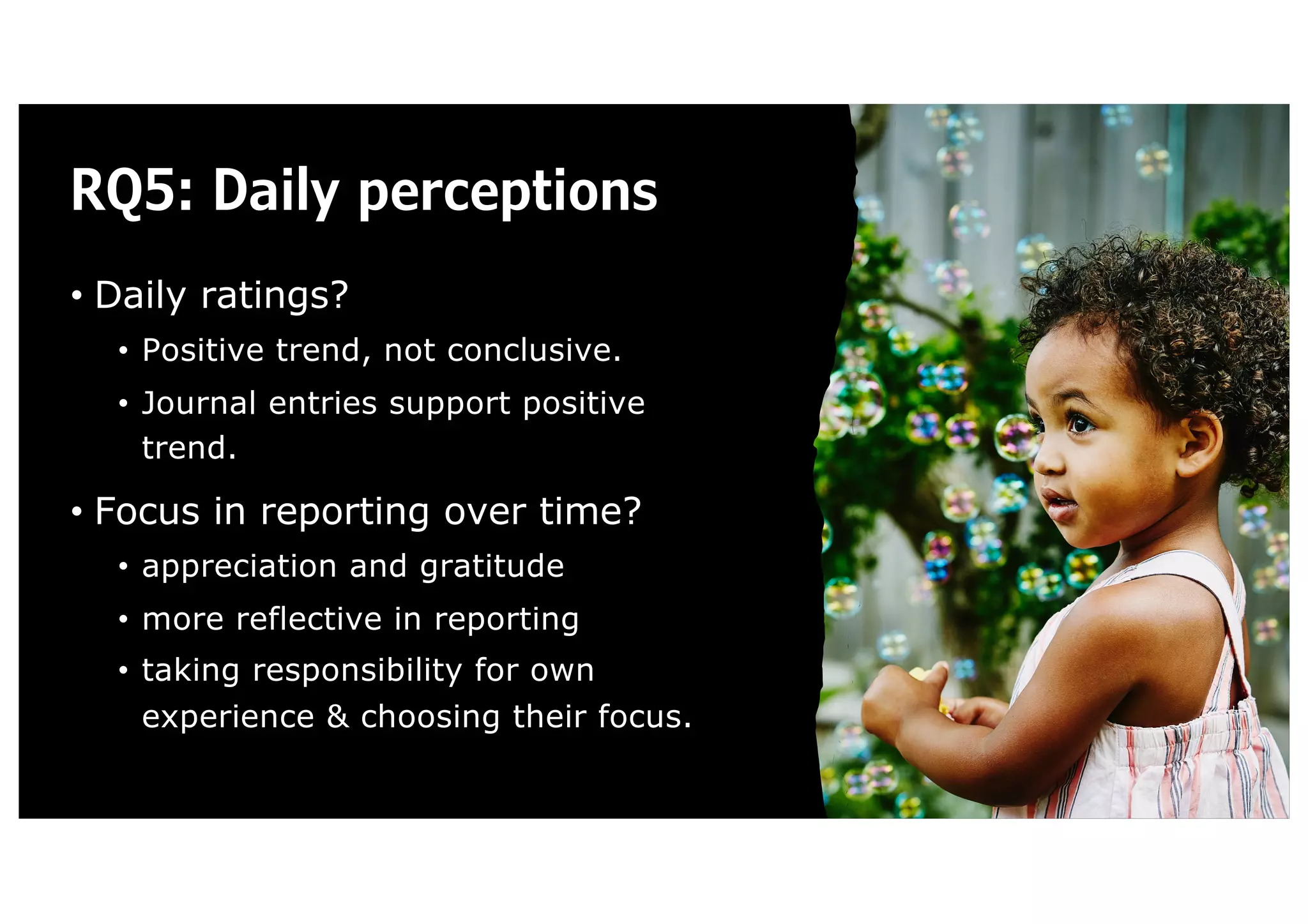 RQ5: Daily perceptions

• Daily ratings?
  • Positive trend, not conclusive.
  • Journal entries support positive trend.
• Focus in reporting over time?
  • appreciation and gratitude
  • more reflective in reporting
  • taking responsibility for own experience & choosing their focus.